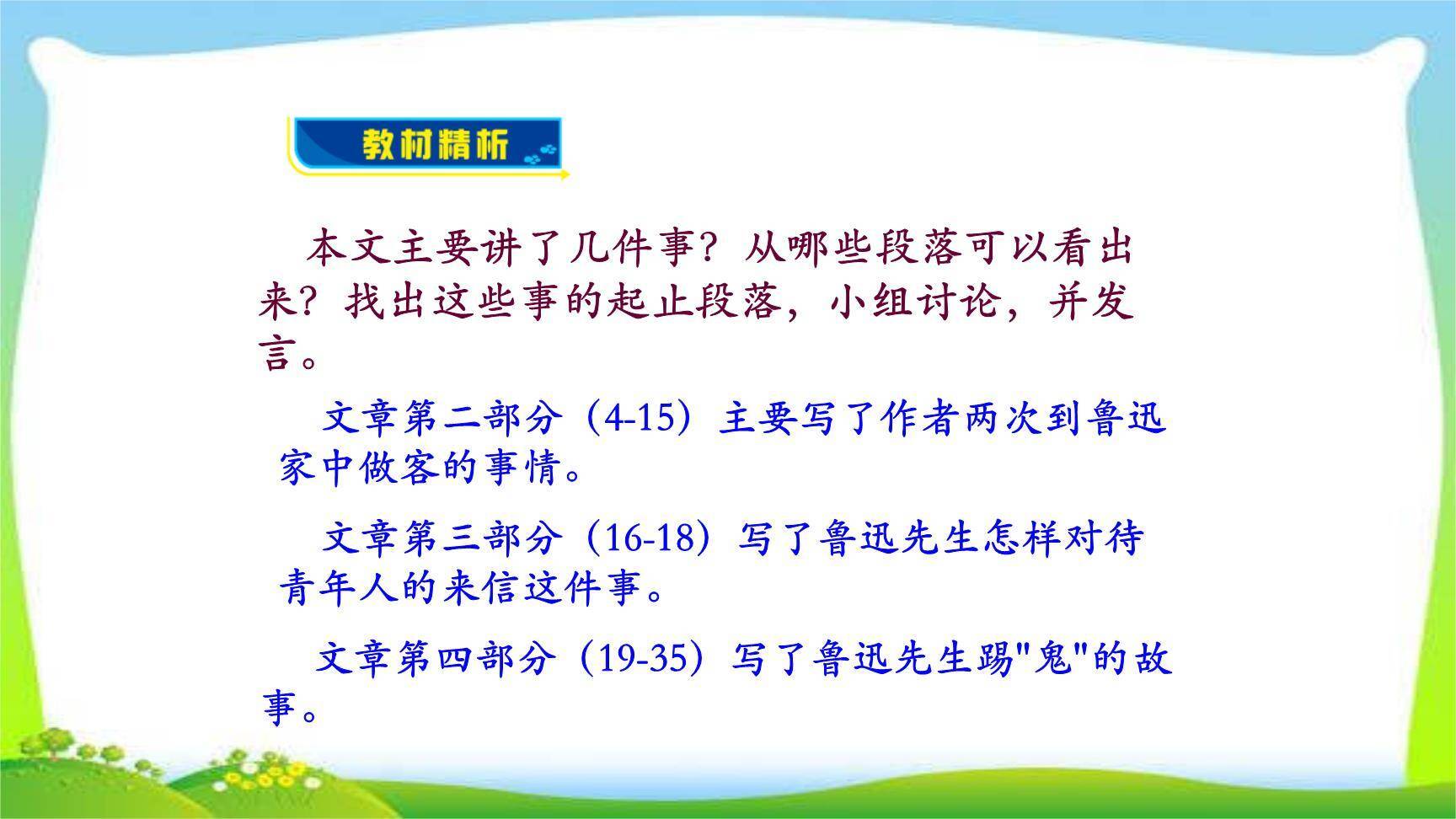 教材精析

本文主要讲了几件事？从哪些段落可以看出来？找出这些事的起止段落，小组讨论，并发言。

文章第二部分（4-15）主要写了作者两次到鲁迅家中做客的事情。

文章第三部分（16-18）写了鲁迅先生怎样对待青年人的来信这件事。

文章第四部分（19-35）写了鲁迅先生踢"鬼"的故事。